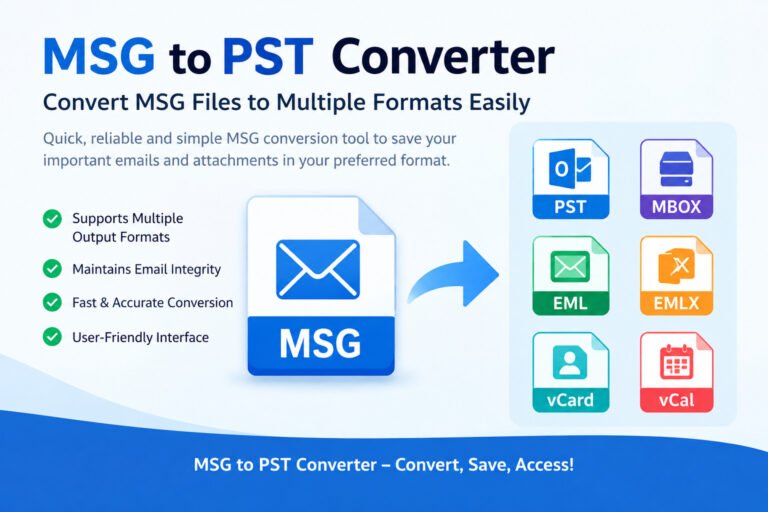 MSG to PST Converter

Convert MSG Files to Multiple Formats Easily

Quick, reliable and simple MSG conversion tool to save your important emails and attachments in your preferred format.

Supports Multiple Output Formats

Maintains Email Integrity

Fast & Accurate Conversion

User-Friendly Interface

MSG

PST

MBOX

EML

EMLX

vCard

vCal

MSG to PST Converter – Convert, Save, Access!